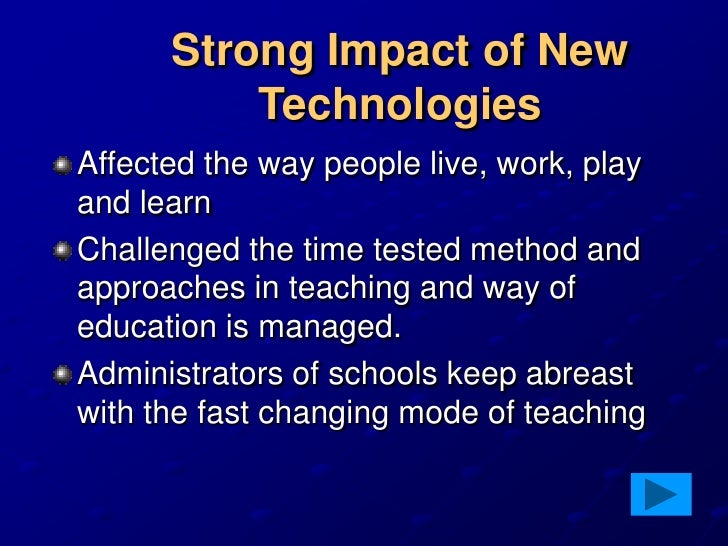 Strong Impact of New Technologies

Affected the way people live, work, play and learn

Challenged the time tested method and approaches in teaching and way of education is managed.

Administrators of schools keep abreast with the fast changing mode of teaching